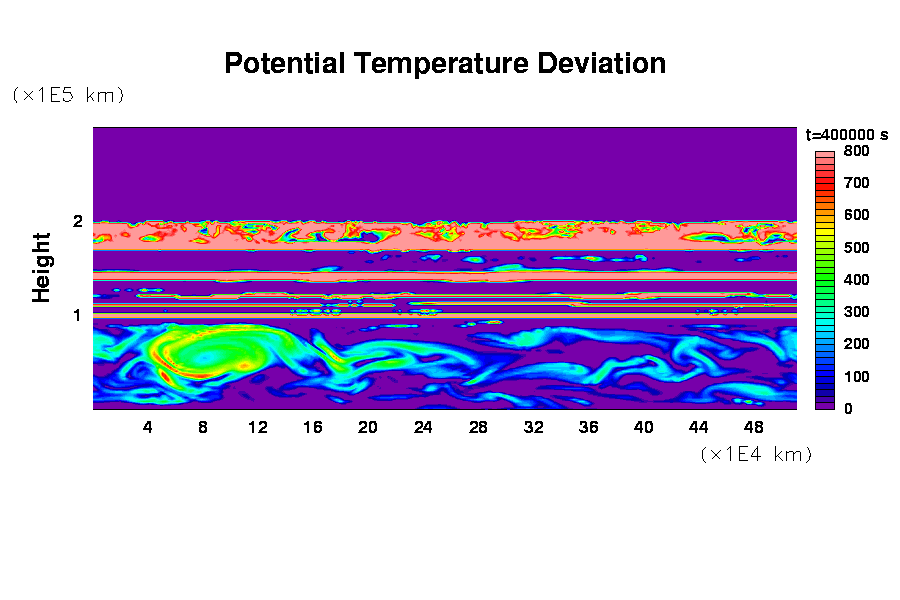 Potential Temperature Deviation

(×1E5 km)

t=400000 s

800
700
600
500
400
300
200
100
0

Height

2

1

4 8 12 16 20 24 28 32 36 40 44 48

(×1E4 km)